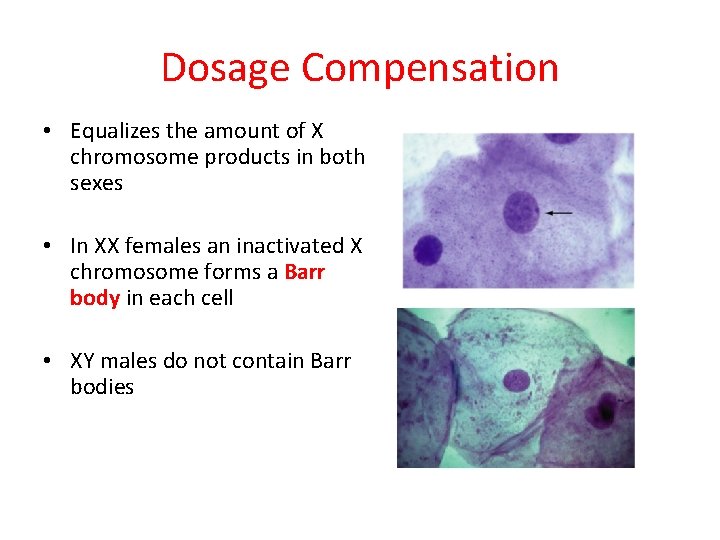 Dosage Compensation

• Equalizes the amount of X chromosome products in both sexes

• In XX females an inactivated X chromosome forms a Barr body in each cell

• XY males do not contain Barr bodies